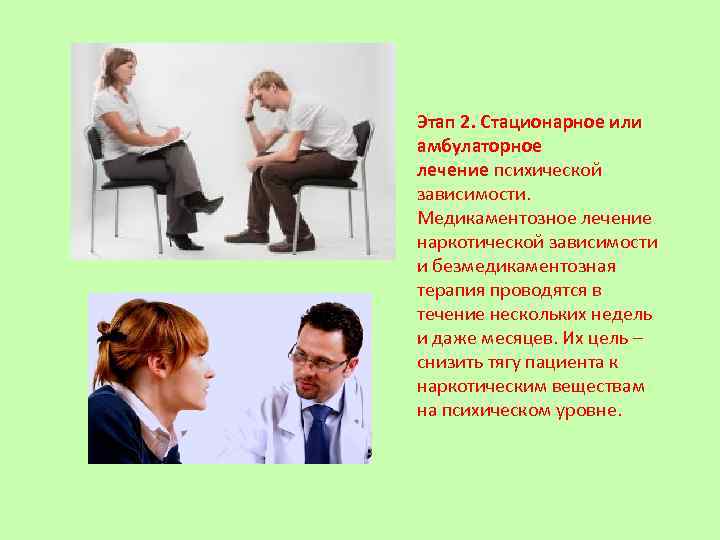 Этап 2. Стационарное или амбулаторное лечение психической зависимости. Медикаментозное лечение наркотической зависимости и безмедикаментозная терапия проводятся в течение нескольких недель и даже месяцев. Их цель – снизить тягу пациента к наркотическим веществам на психическом уровне.